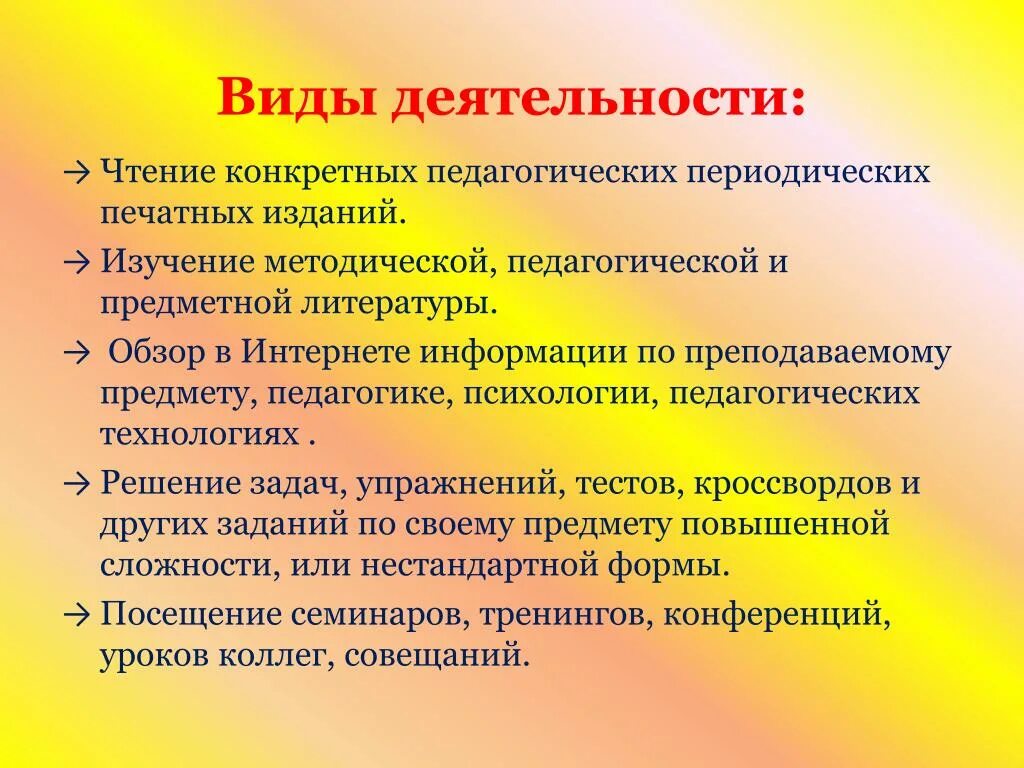 Виды деятельности:

→ Чтение конкретных педагогических периодических печатных изданий.

→ Изучение методической, педагогической и предметной литературы.

→ Обзор в Интернете информации по преподаваемому предмету, педагогике, психологии, педагогических технологиях .

→ Решение задач, упражнений, тестов, кроссвордов и других заданий по своему предмету повышенной сложности, или нестандартной формы.

→ Посещение семинаров, тренингов, конференций, уроков коллег, совещаний.